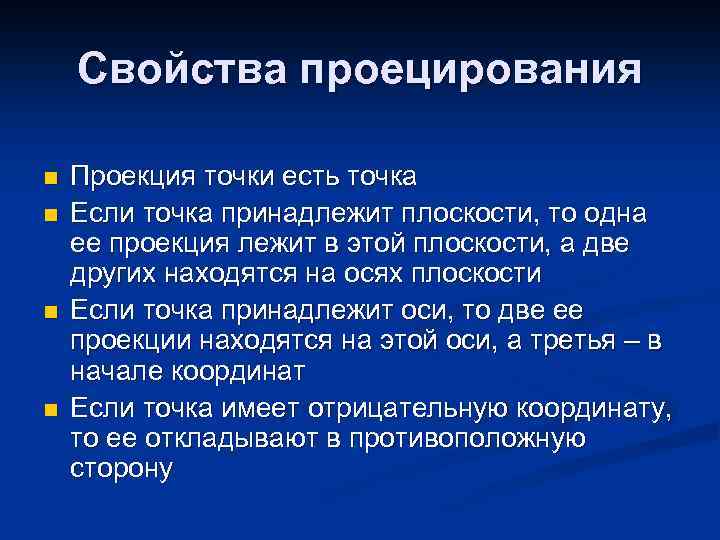 Свойства проецирования

- Проекция точки есть точка
- Если точка принадлежит плоскости, то одна ее проекция лежит в этой плоскости, а две других находятся на осях плоскости
- Если точка принадлежит оси, то две ее проекции находятся на этой оси, а третья – в начале координат
- Если точка имеет отрицательную координату, то ее откладывают в противоположную сторону